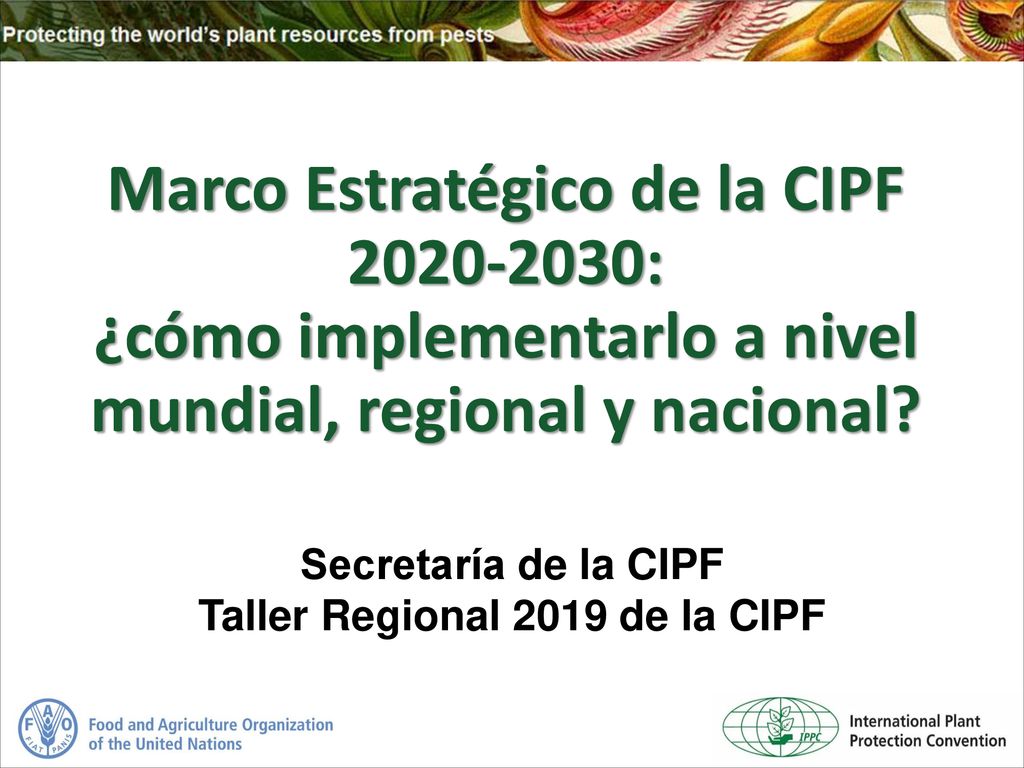 Protecting the world's plant resources from pests

Marco Estratégico de la CIPF 2020-2030: ¿cómo implementarlo a nivel mundial, regional y nacional?

Secretaría de la CIPF
Taller Regional 2019 de la CIPF

F A O
FIAT PANIS
Food and Agriculture Organization of the United Nations

IPPC
International Plant Protection Convention